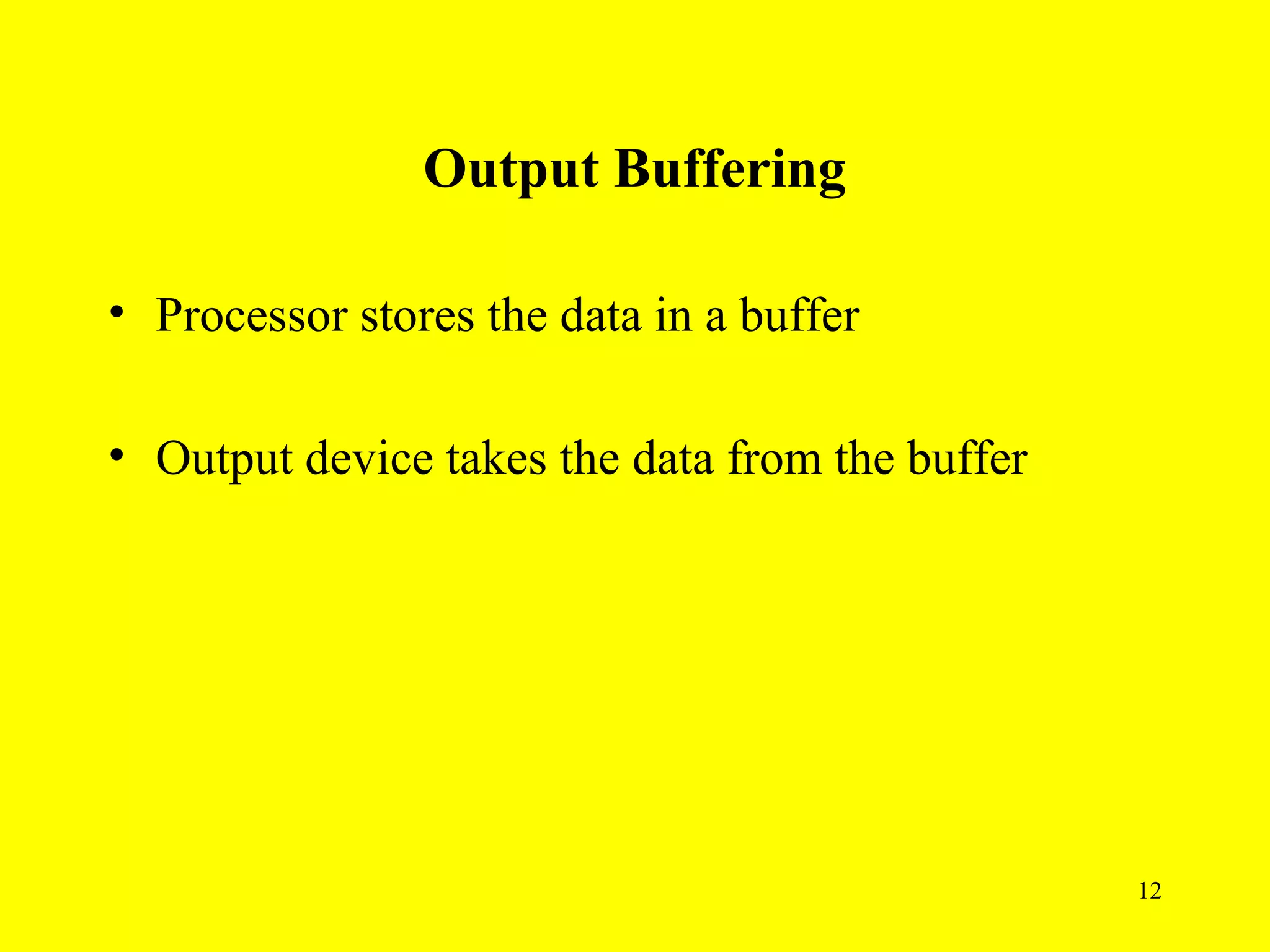 Output Buffering

• Processor stores the data in a buffer

• Output device takes the data from the buffer

12